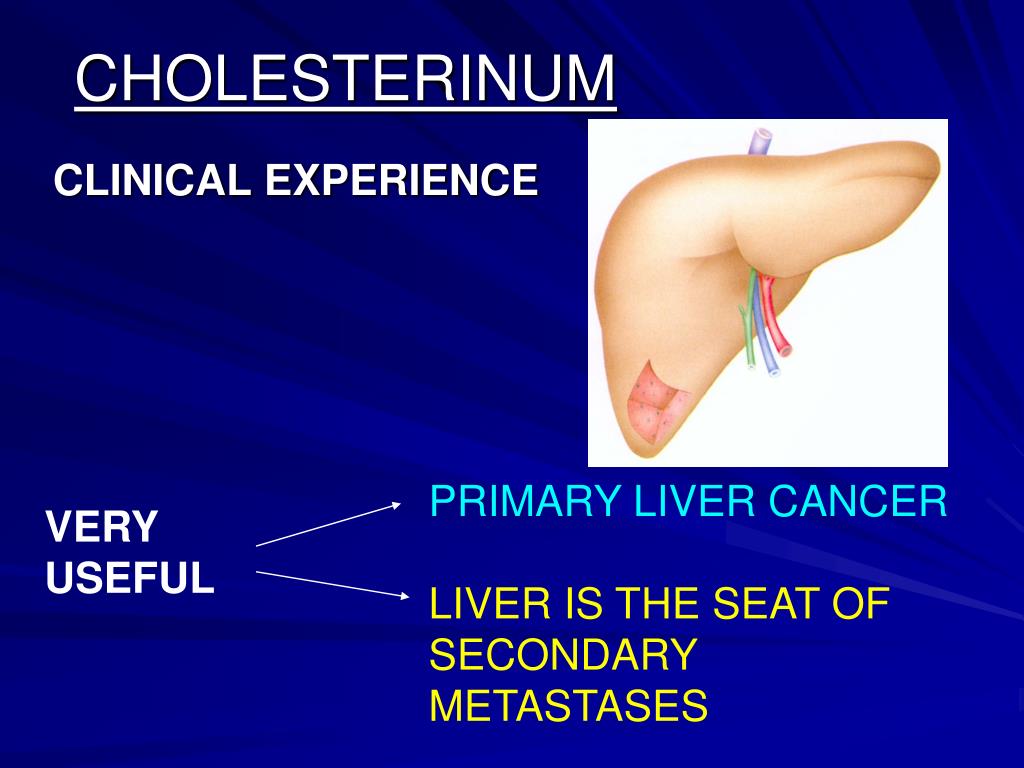 CHOLESTERINUM

CLINICAL EXPERIENCE

VERY USEFUL

PRIMARY LIVER CANCER

LIVER IS THE SEAT OF SECONDARY METASTASES